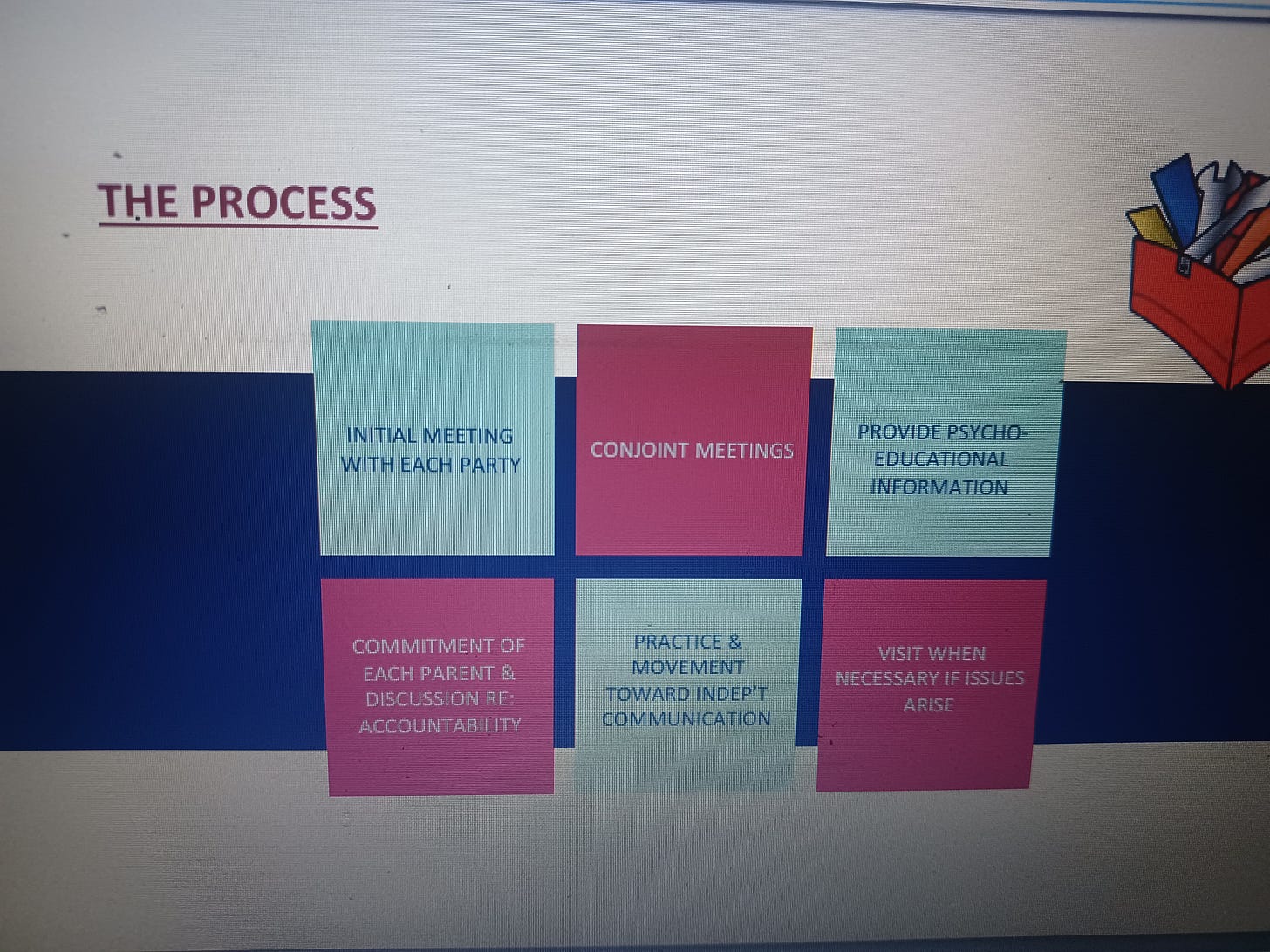 THE PROCESS

INITIAL MEETING WITH EACH PARTY

CONJOINT MEETINGS

PROVIDE PSYCHO-EDUCATIONAL INFORMATION

COMMITMENT OF EACH PARENT & DISCUSSION RE: ACCOUNTABILITY

PRACTICE & MOVEMENT TOWARD INDEP'T COMMUNICATION

VISIT WHEN NECESSARY IF ISSUES ARISE